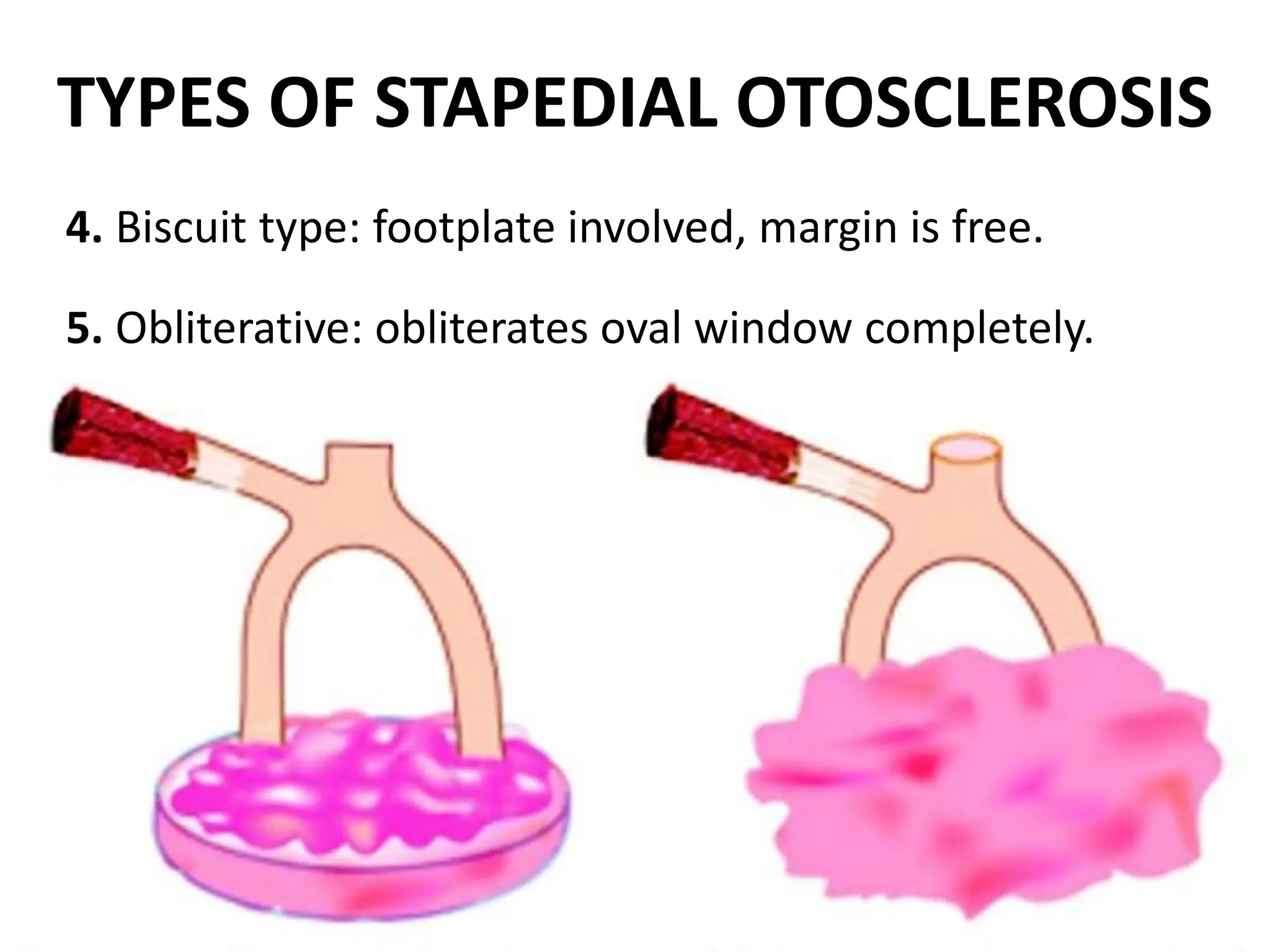 TYPES OF STAPEDIAL OTOSCLEROSIS

4. Biscuit type: footplate involved, margin is free.

5. Obliterative: obliterates oval window completely.